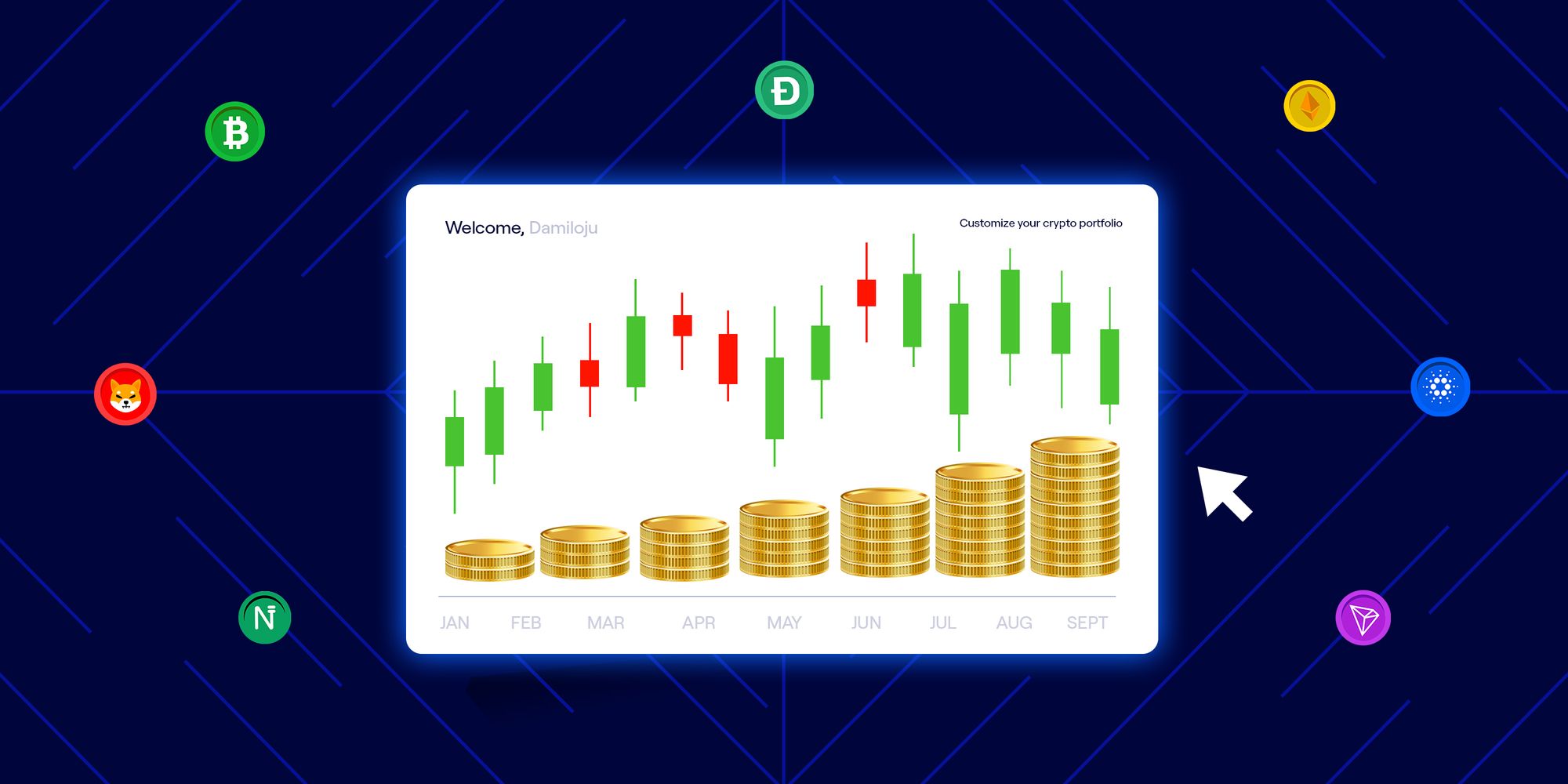 Welcome, Damiloju

Customize your crypto portfolio

JAN FEB MAR APR MAY JUN JUL AUG SEPT